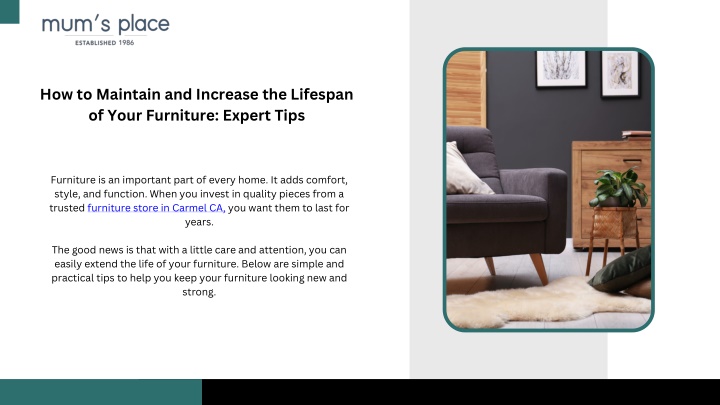 mum's place
ESTABLISHED 1986

How to Maintain and Increase the Lifespan of Your Furniture: Expert Tips

Furniture is an important part of every home. It adds comfort, style, and function. When you invest in quality pieces from a trusted furniture store in Carmel CA, you want them to last for years.

The good news is that with a little care and attention, you can easily extend the life of your furniture. Below are simple and practical tips to help you keep your furniture looking new and strong.